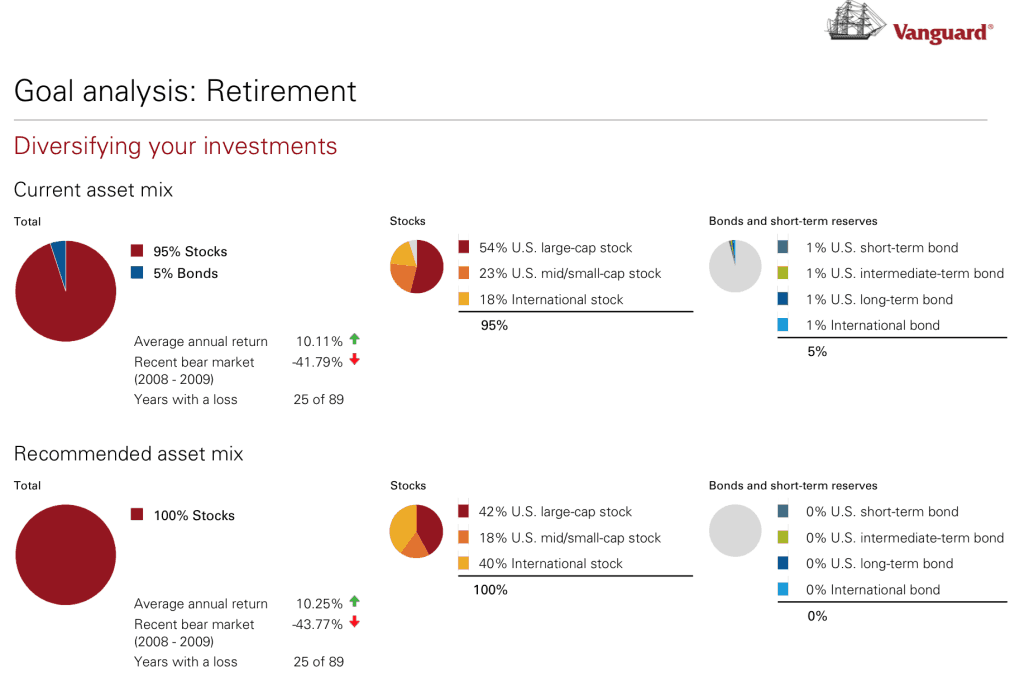 Vanguard®

Goal analysis: Retirement

Diversifying your investments

Current asset mix

Total

95% Stocks
5% Bonds

Average annual return 10.11%
Recent bear market (2008 - 2009) -41.79%
Years with a loss 25 of 89

Stocks

54% U.S. large-cap stock
23% U.S. mid/small-cap stock
18% International stock
95%

Bonds and short-term reserves

1% U.S. short-term bond
1% U.S. intermediate-term bond
1% U.S. long-term bond
1% International bond
5%

Recommended asset mix

Total

100% Stocks

Average annual return 10.25%
Recent bear market (2008 - 2009) -43.77%
Years with a loss 25 of 89

Stocks

42% U.S. large-cap stock
18% U.S. mid/small-cap stock
40% International stock
100%

Bonds and short-term reserves

0% U.S. short-term bond
0% U.S. intermediate-term bond
0% U.S. long-term bond
0% International bond
0%